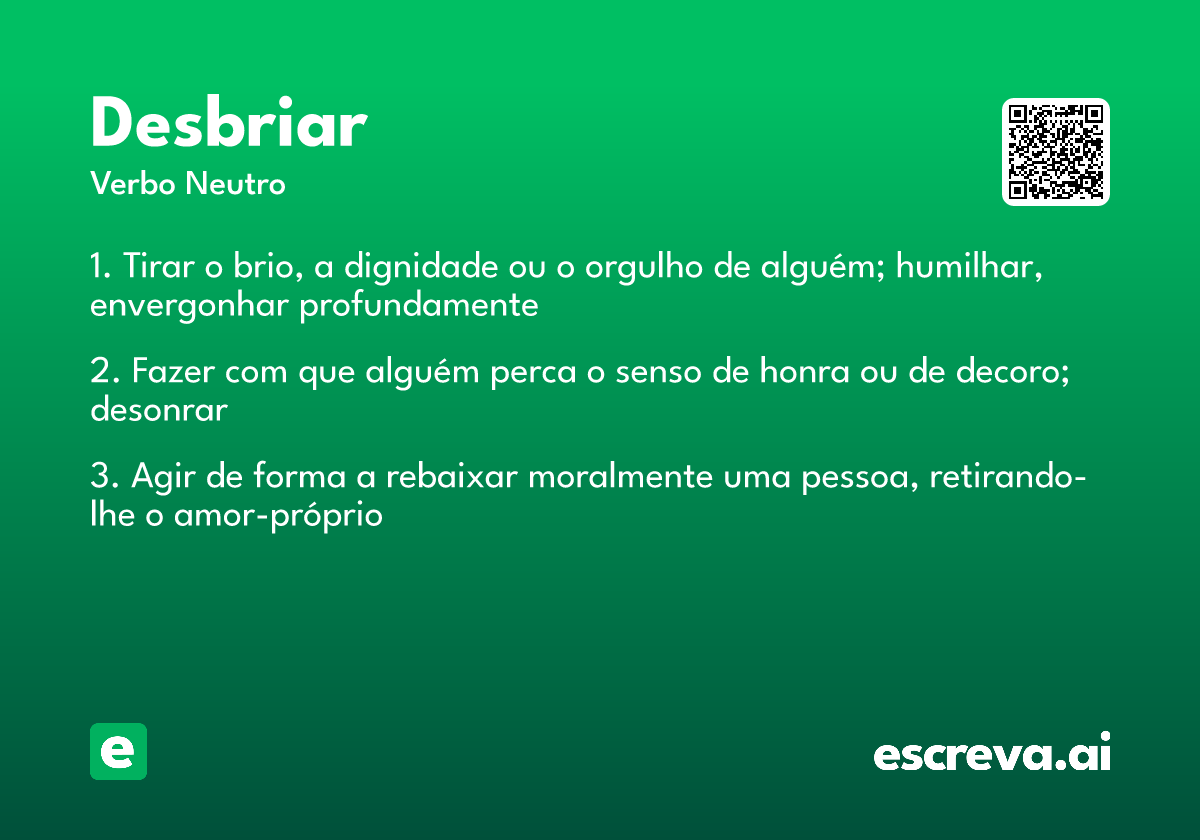 Desbriar

Verbo Neutro

1. Tirar o brio, a dignidade ou o orgulho de alguém; humilhar, envergonhar profundamente

2. Fazer com que alguém perca o senso de honra ou de decoro; desonrar

3. Agir de forma a rebaixar moralmente uma pessoa, retirando-lhe o amor-próprio

e

escreva.ai